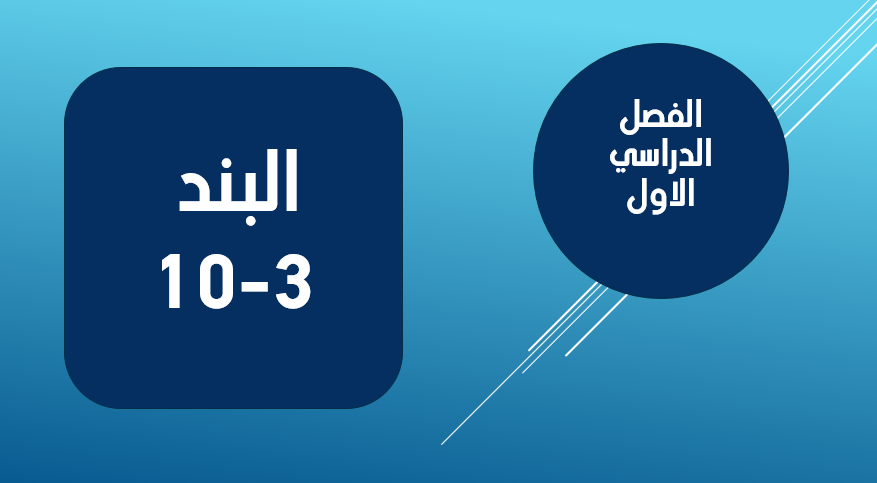 الفصل الدراسي الاول

البند
10-3